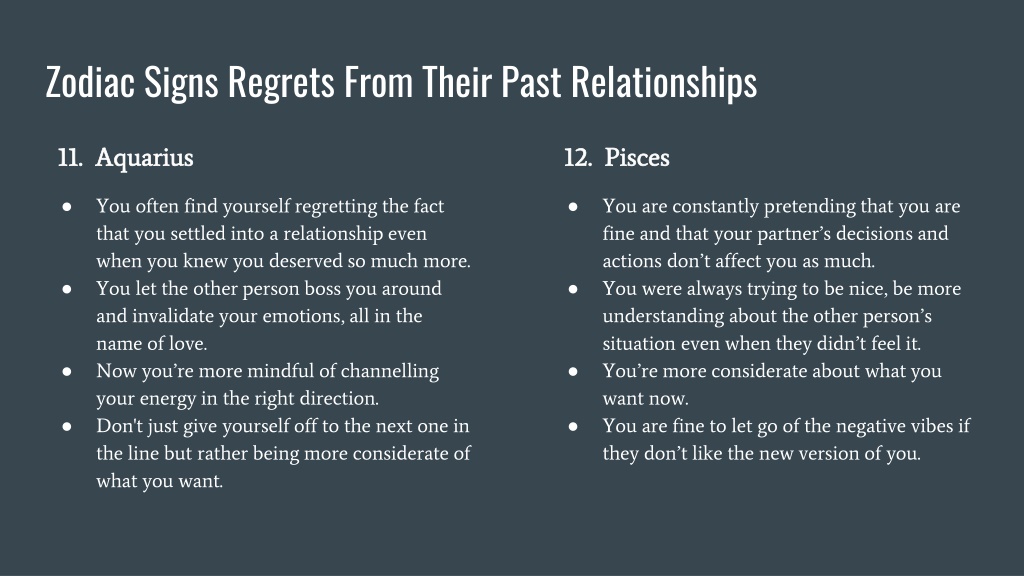 Zodiac Signs Regrets From Their Past Relationships

11. Aquarius

● You often find yourself regretting the fact that you settled into a relationship even when you knew you deserved so much more.
● You let the other person boss you around and invalidate your emotions, all in the name of love.
● Now you're more mindful of channelling your energy in the right direction.
● Don't just give yourself off to the next one in the line but rather being more considerate of what you want.

12. Pisces

● You are constantly pretending that you are fine and that your partner's decisions and actions don't affect you as much.
● You were always trying to be nice, be more understanding about the other person's situation even when they didn't feel it.
● You're more considerate about what you want now.
● You are fine to let go of the negative vibes if they don't like the new version of you.